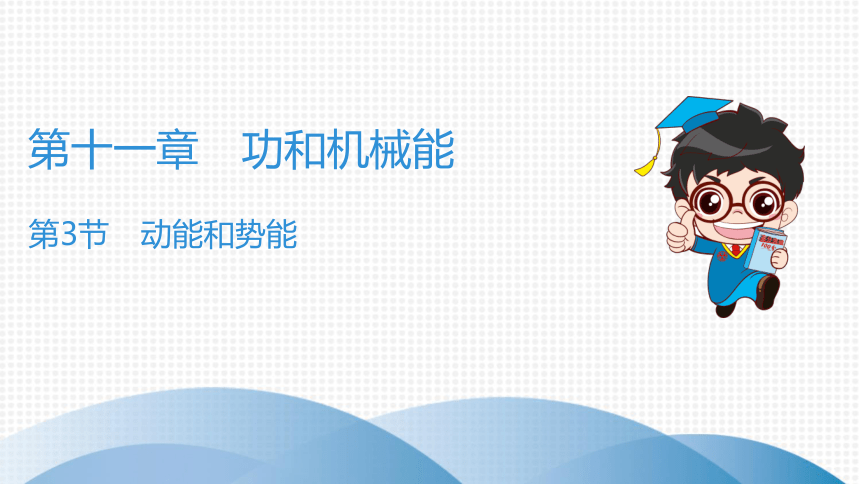 第十一章　功和机械能

第3节　动能和势能